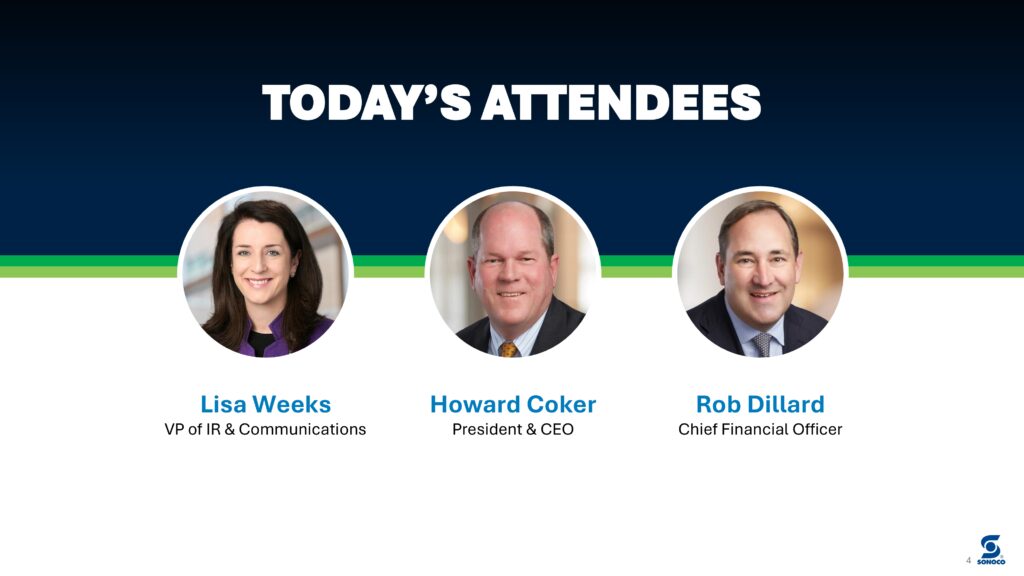 TODAY'S ATTENDEES

Lisa Weeks
VP of IR & Communications

Howard Coker
President & CEO

Rob Dillard
Chief Financial Officer

4

SONOCO